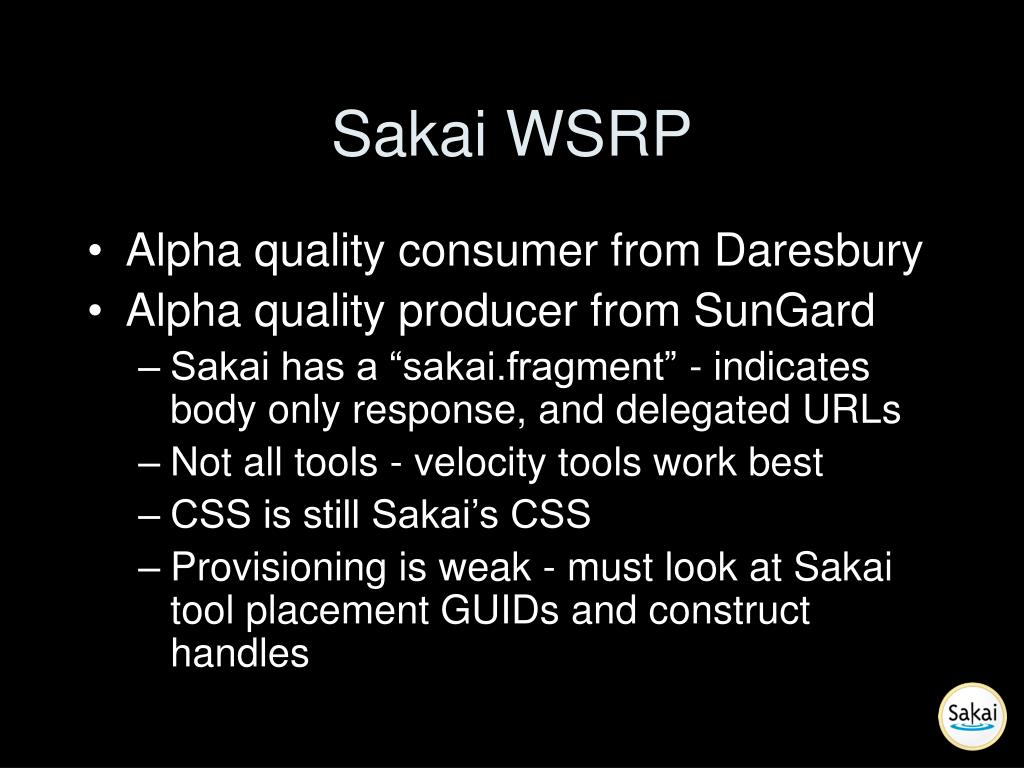 Sakai WSRP

• Alpha quality consumer from Daresbury
• Alpha quality producer from SunGard
– Sakai has a “sakai.fragment” - indicates body only response, and delegated URLs
– Not all tools - velocity tools work best
– CSS is still Sakai’s CSS
– Provisioning is weak - must look at Sakai tool placement GUIDs and construct handles

Sakai